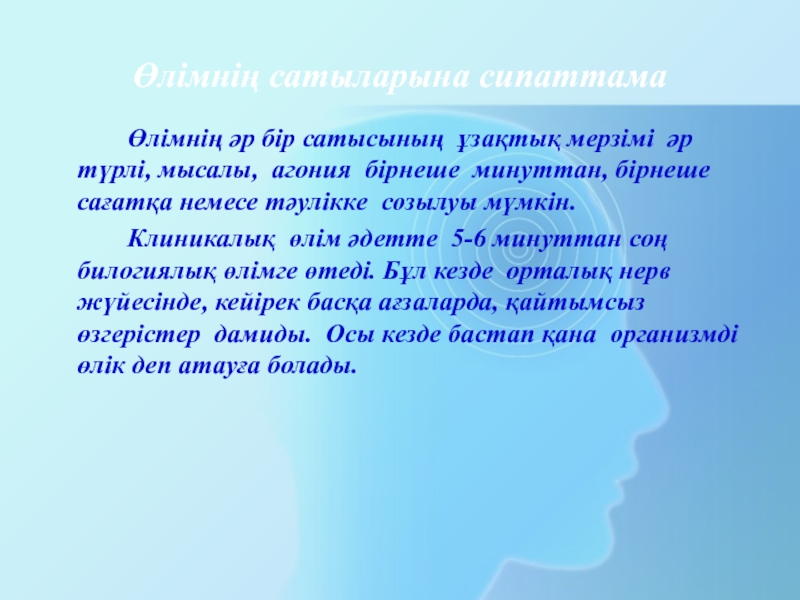 Өлімнің сатыларына сипаттама

Өлімнің әр бір сатысының ұзақтық мерзімі әр түрлі, мысалы, агония бірнеше минуттан, бірнеше сағатқа немесе тәулікке созылуы мүмкін.

Клиникалық өлім әдетте 5-6 минуттан соң билогиялық өлімге өтеді. Бұл кезде орталық нерв жүйесінде, кейірек басқа ағзаларда, қайтымсыз өзгерістер дамиды. Осы кезде бастап қана организмді өлік деп атауға болады.